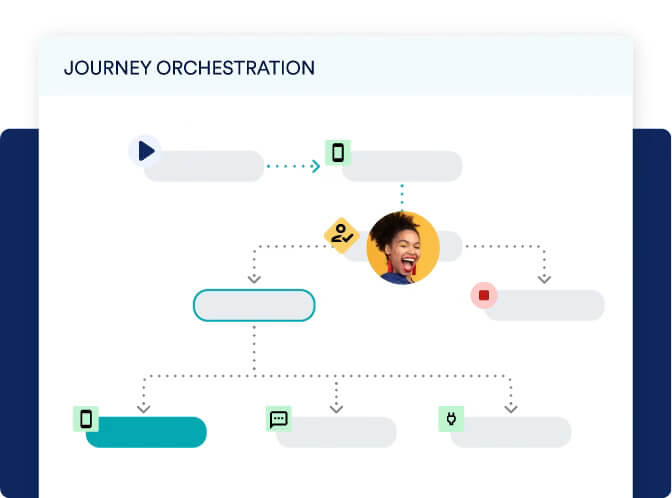 JOURNEY ORCHESTRATION